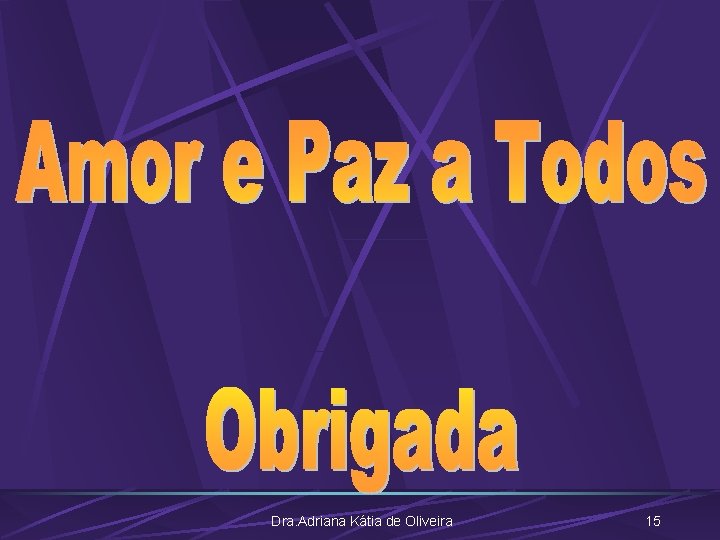 Amor e Paz a Todos

Obrigada

Dra.Adriana Kátia de Oliveira

15